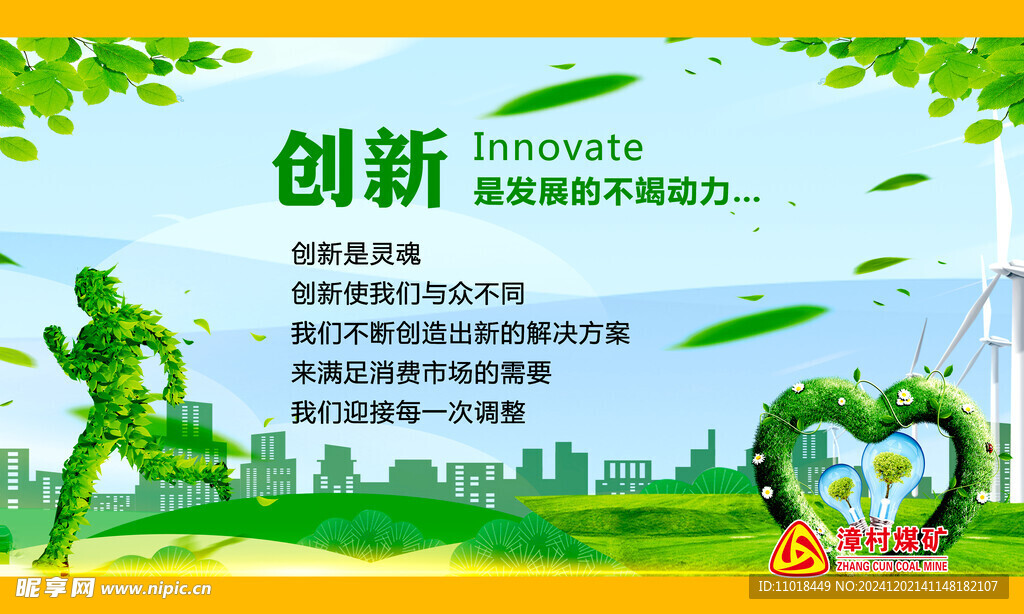 创新 Innovate
是发展的不竭动力...

创新是灵魂
创新使我们与众不同
我们不断创造出新的解决方案
来满足消费市场的需要
我们迎接每一次调整

漳村煤矿
ZHANG CUN COAL MINE

昵享网 www.nipic.cn
ID:11018449 NO:20241202141148182107